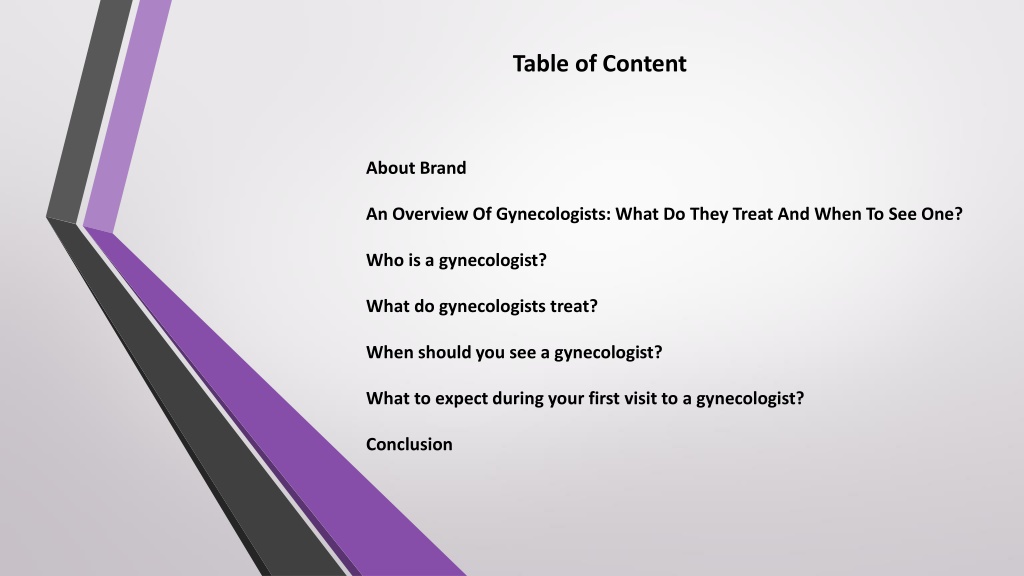 Table of Content

About Brand

An Overview Of Gynecologists: What Do They Treat And When To See One?

Who is a gynecologist?

What do gynecologists treat?

When should you see a gynecologist?

What to expect during your first visit to a gynecologist?

Conclusion